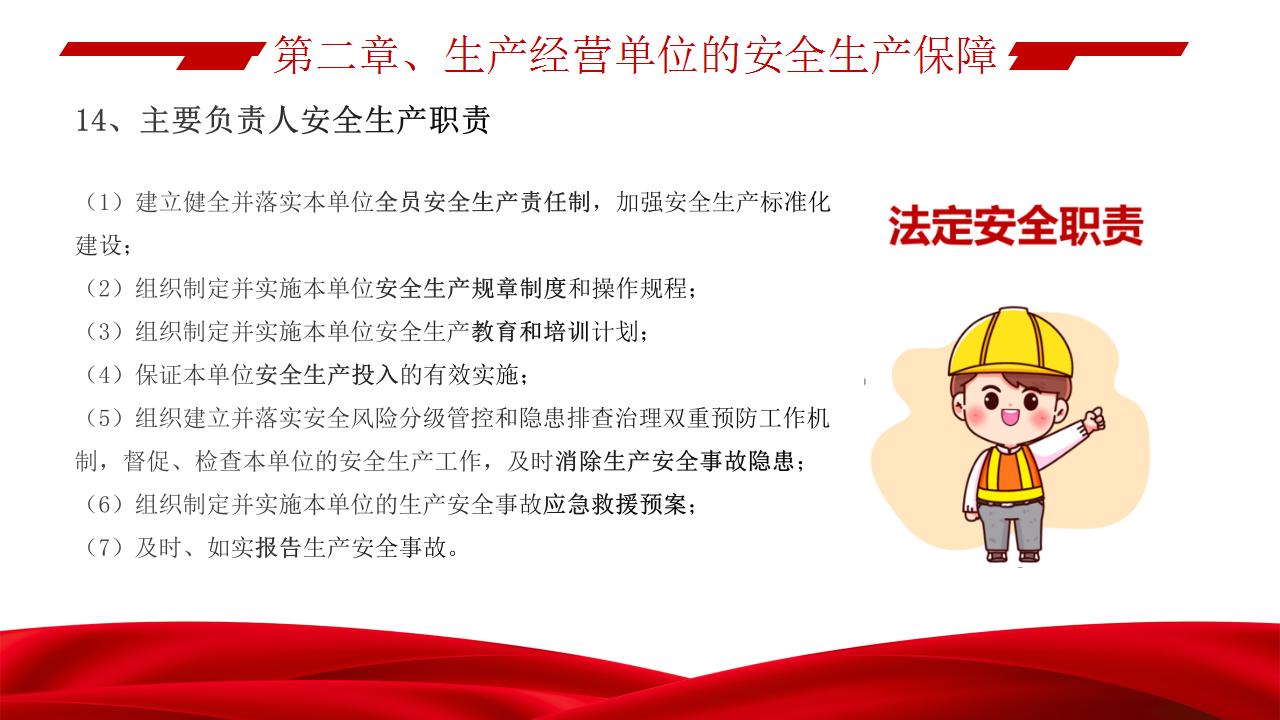 第二章、生产经营单位的安全生产保障

14、主要负责人安全生产职责

（1）建立健全并落实本单位全员安全生产责任制，加强安全生产标准化建设；
（2）组织制定并实施本单位安全生产规章制度和操作规程；
（3）组织制定并实施本单位安全生产教育和培训计划；
（4）保证本单位安全生产投入的有效实施；
（5）组织建立并落实安全风险分级管控和隐患排查治理双重预防工作机制，督促、检查本单位的安全生产工作，及时消除生产安全事故隐患；
（6）组织制定并实施本单位的生产安全事故应急救援预案；
（7）及时、如实报告生产安全事故。

法定安全职责